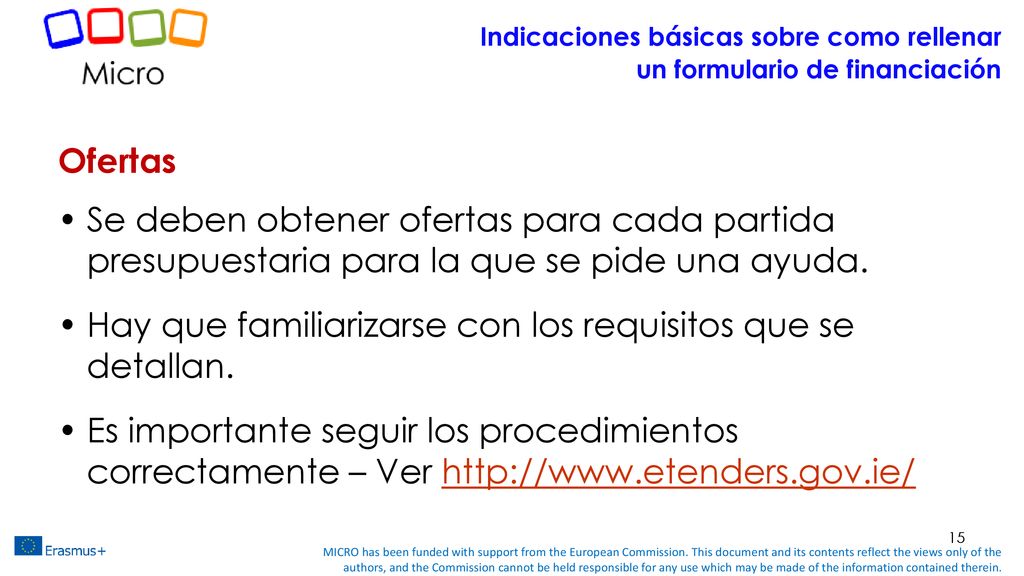 Micro

Indicaciones básicas sobre como rellenar un formulario de financiación

Ofertas

• Se deben obtener ofertas para cada partida presupuestaria para la que se pide una ayuda.

• Hay que familiarizarse con los requisitos que se detallan.

• Es importante seguir los procedimientos correctamente – Ver http://www.etenders.gov.ie/

15

Erasmus+

MICRO has been funded with support from the European Commission. This document and its contents reflect the views only of the authors, and the Commission cannot be held responsible for any use which may be made of the information contained therein.